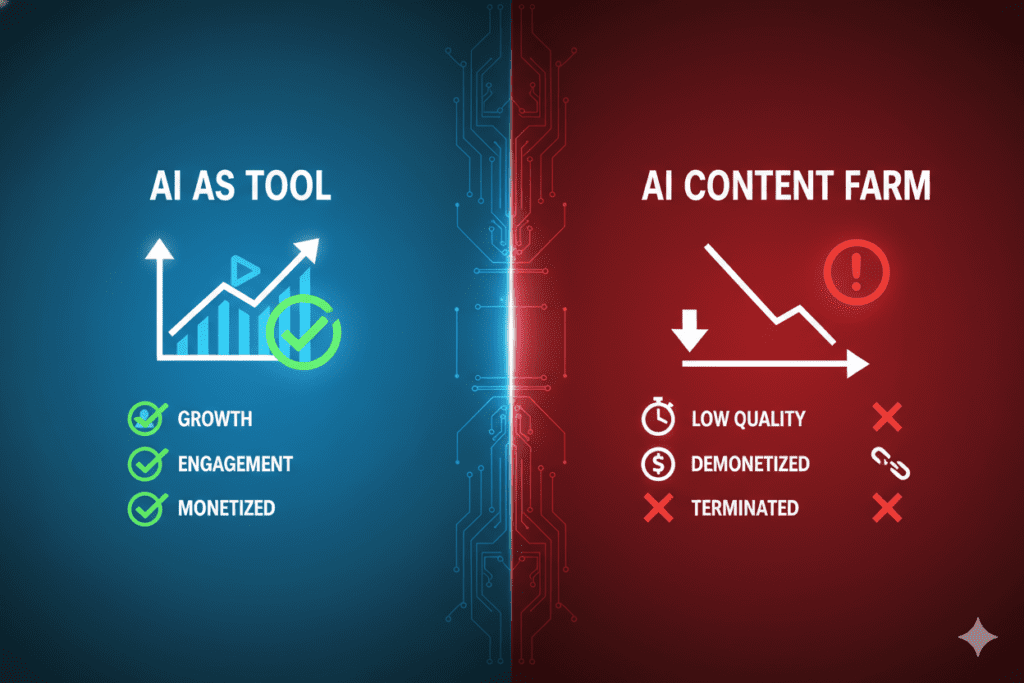 AI AS TOOL

GROWTH
ENGAGEMENT
MONETIZED

AI CONTENT FARM

LOW QUALITY
DEMONETIZED
TERMINATED